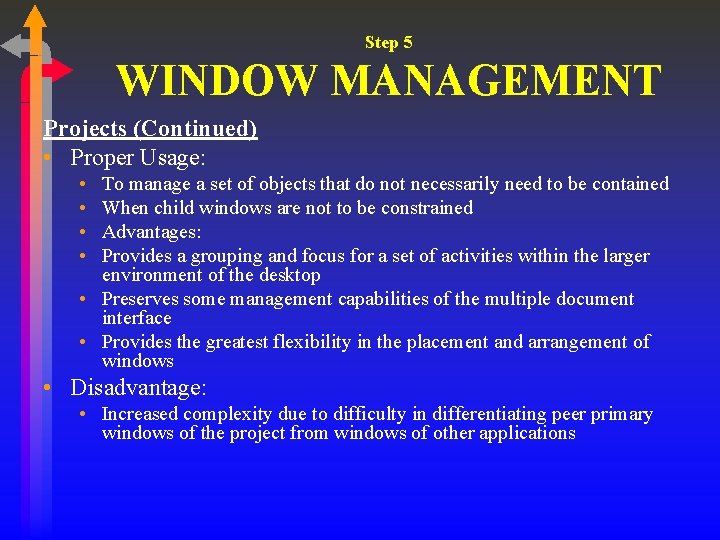 Step 5

WINDOW MANAGEMENT

Projects (Continued)

• Proper Usage:
  • To manage a set of objects that do not necessarily need to be contained
  • When child windows are not to be constrained
  • Advantages:
  • Provides a grouping and focus for a set of activities within the larger environment of the desktop
  • Preserves some management capabilities of the multiple document interface
  • Provides the greatest flexibility in the placement and arrangement of windows
• Disadvantage:
  • Increased complexity due to difficulty in differentiating peer primary windows of the project from windows of other applications